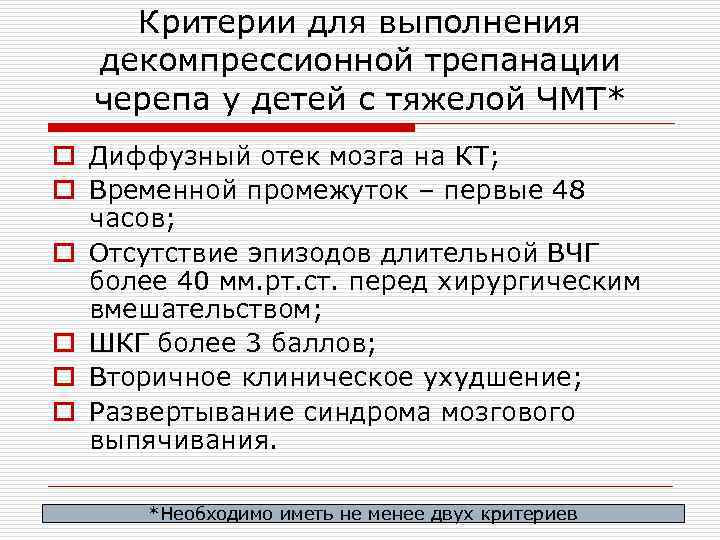 Критерии для выполнения декомпрессионной трепанации черепа у детей с тяжелой ЧМТ*

Диффузный отек мозга на КТ;

Временной промежуток – первые 48 часов;

Отсутствие эпизодов длительной ВЧГ более 40 мм.рт.ст. перед хирургическим вмешательством;

ШКГ более 3 баллов;

Вторичное клиническое ухудшение;

Развертывание синдрома мозгового выпячивания.

*Необходимо иметь не менее двух критериев